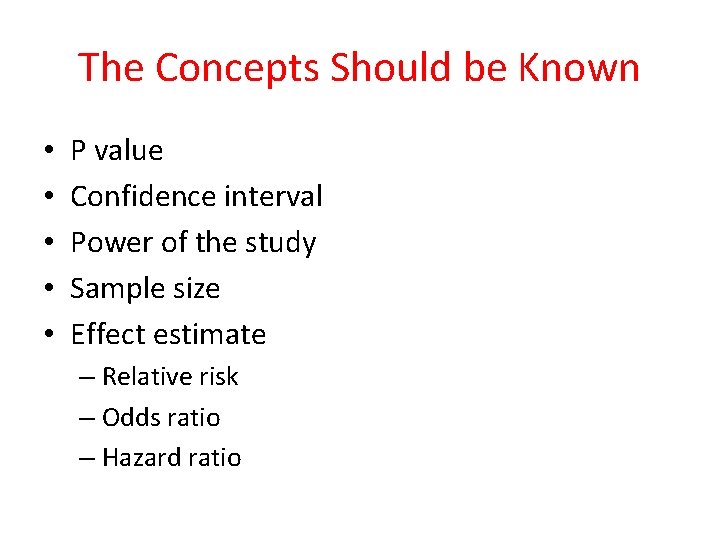 The Concepts Should be Known

• P value
• Confidence interval
• Power of the study
• Sample size
• Effect estimate
  – Relative risk
  – Odds ratio
  – Hazard ratio